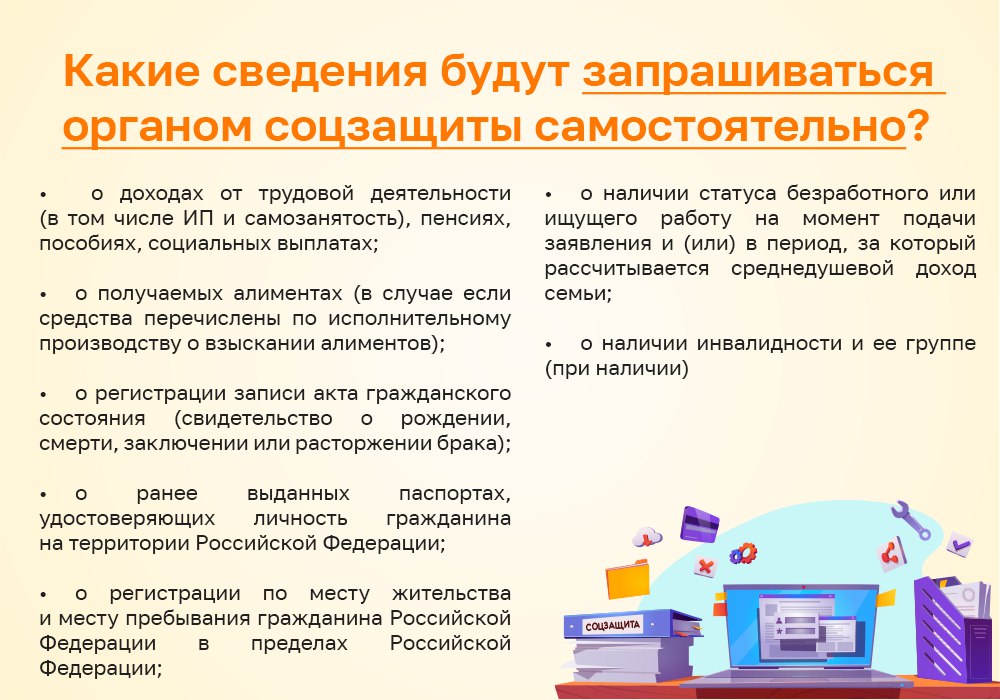 Какие сведения будут запрашиваться органом соцзащиты самостоятельно?

• о доходах от трудовой деятельности (в том числе ИП и самозанятость), пенсиях, пособиях, социальных выплатах;

• о получаемых алиментах (в случае если средства перечислены по исполнительному производству о взыскании алиментов);

• о регистрации записи акта гражданского состояния (свидетельство о рождении, смерти, заключении или расторжении брака);

• о ранее выданных паспортах, удостоверяющих личность гражданина на территории Российской Федерации;

• о регистрации по месту жительства и месту пребывания гражданина Российской Федерации в пределах Российской Федерации;

• о наличии статуса безработного или ищущего работу на момент подачи заявления и (или) в период, за который рассчитывается среднедушевой доход семьи;

• о наличии инвалидности и ее группе (при наличии)

СОЦЗАЩИТА